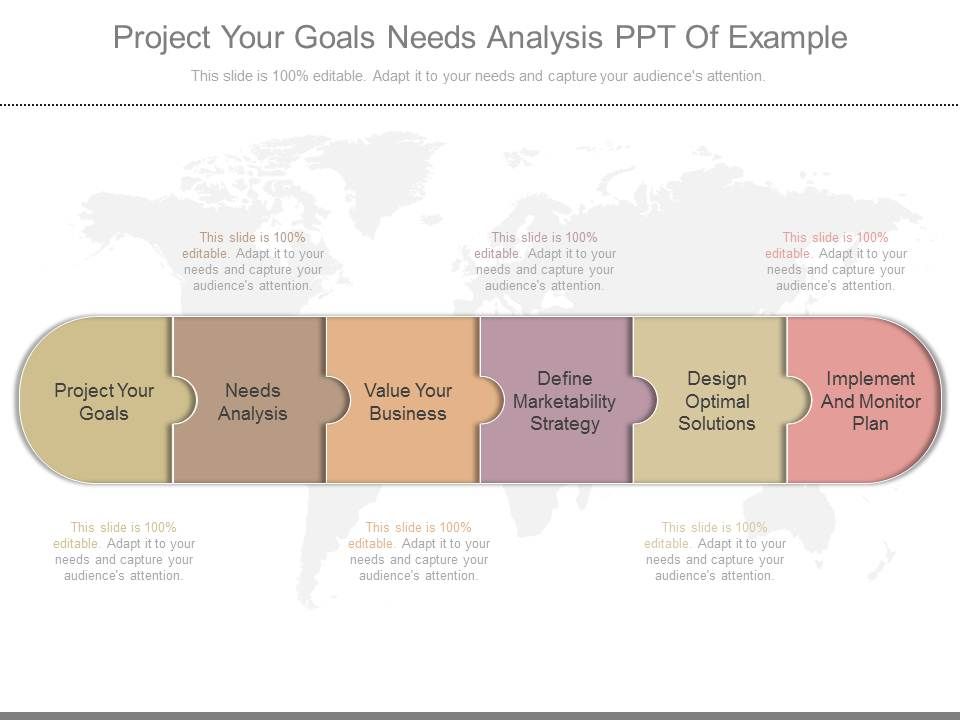 Project Your Goals Needs Analysis PPT Of Example

This slide is 100% editable. Adapt it to your needs and capture your audience's attention.

This slide is 100% editable. Adapt it to your needs and capture your audience's attention.

This slide is 100% editable. Adapt it to your needs and capture your audience's attention.

This slide is 100% editable. Adapt it to your needs and capture your audience's attention.

Project Your Goals

Needs Analysis

Value Your Business

Define Marketability Strategy

Design Optimal Solutions

Implement And Monitor Plan

This slide is 100% editable. Adapt it to your needs and capture your audience's attention.

This slide is 100% editable. Adapt it to your needs and capture your audience's attention.

This slide is 100% editable. Adapt it to your needs and capture your audience's attention.